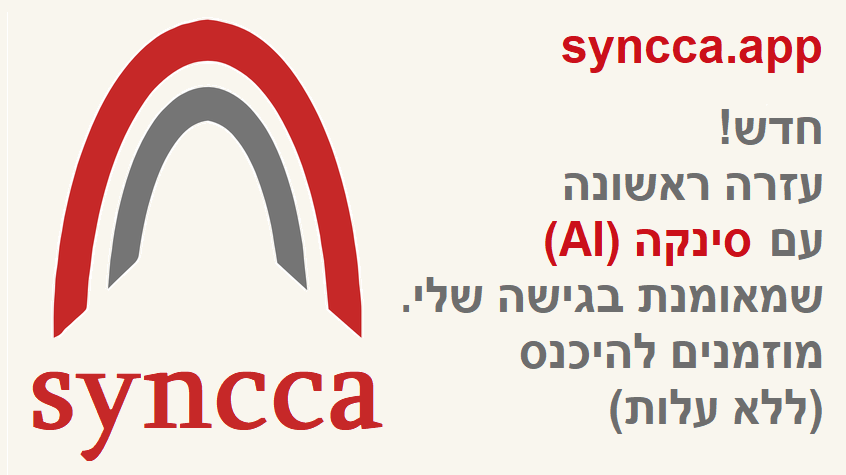 syncca

syncca.app

חדש!
עזרה ראשונה
עם סינקה (AI)
שמאומנת בגישה שלי.
מוזמנים להיכנס
(ללא עלות)